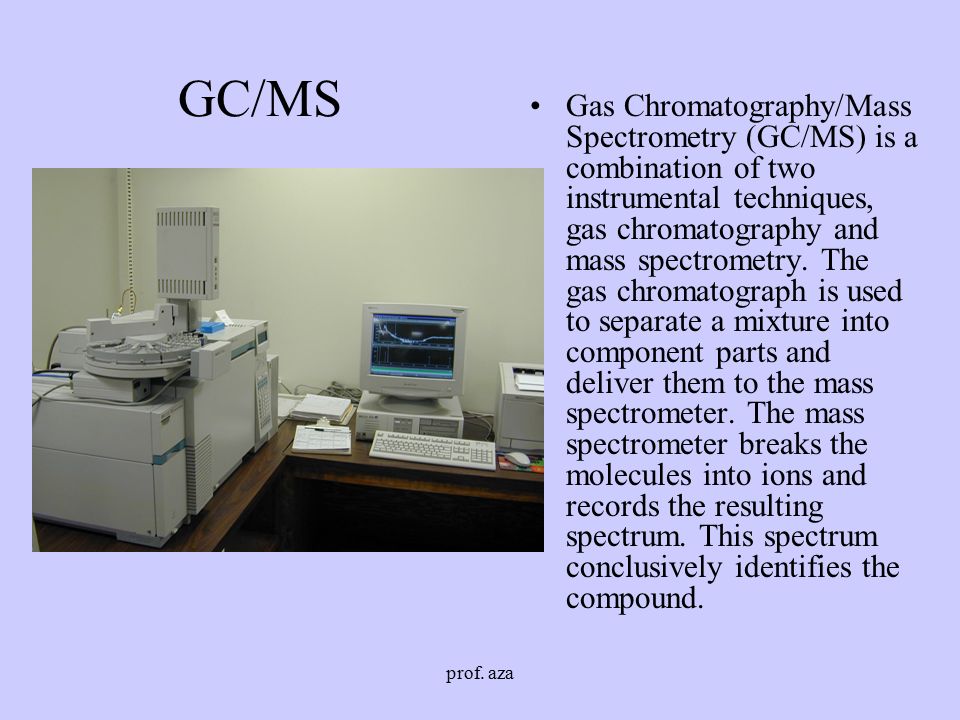 GC/MS

• Gas Chromatography/Mass Spectrometry (GC/MS) is a combination of two instrumental techniques, gas chromatography and mass spectrometry. The gas chromatograph is used to separate a mixture into component parts and deliver them to the mass spectrometer. The mass spectrometer breaks the molecules into ions and records the resulting spectrum. This spectrum conclusively identifies the compound.

prof. aza